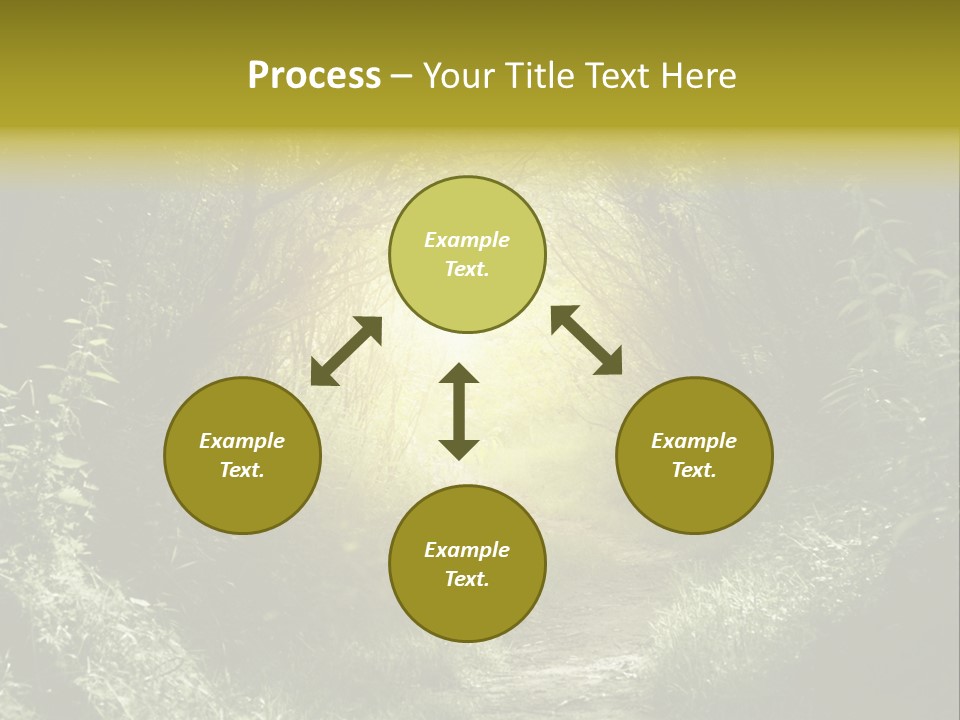 Process – Your Title Text Here

Example Text.

Example Text.

Example Text.

Example Text.